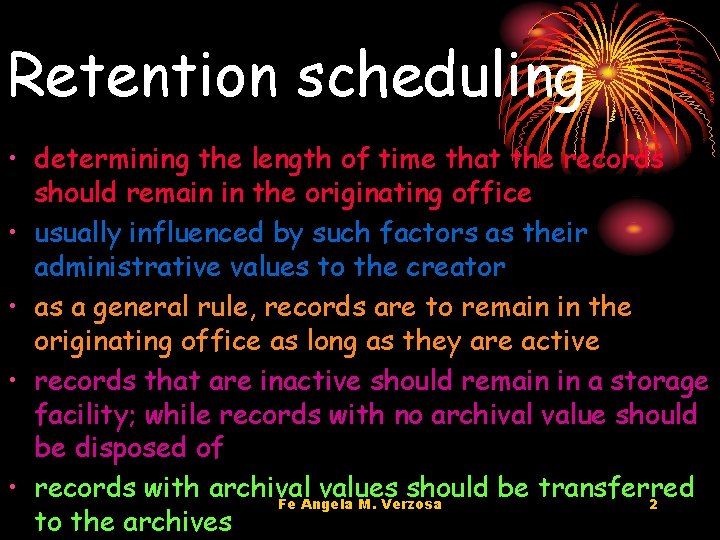 Retention scheduling

• determining the length of time that the records should remain in the originating office

• usually influenced by such factors as their administrative values to the creator

• as a general rule, records are to remain in the originating office as long as they are active

• records that are inactive should remain in a storage facility; while records with no archival value should be disposed of

• records with archival values should be transferred to the archives

Fe Angela M. Verzosa

2